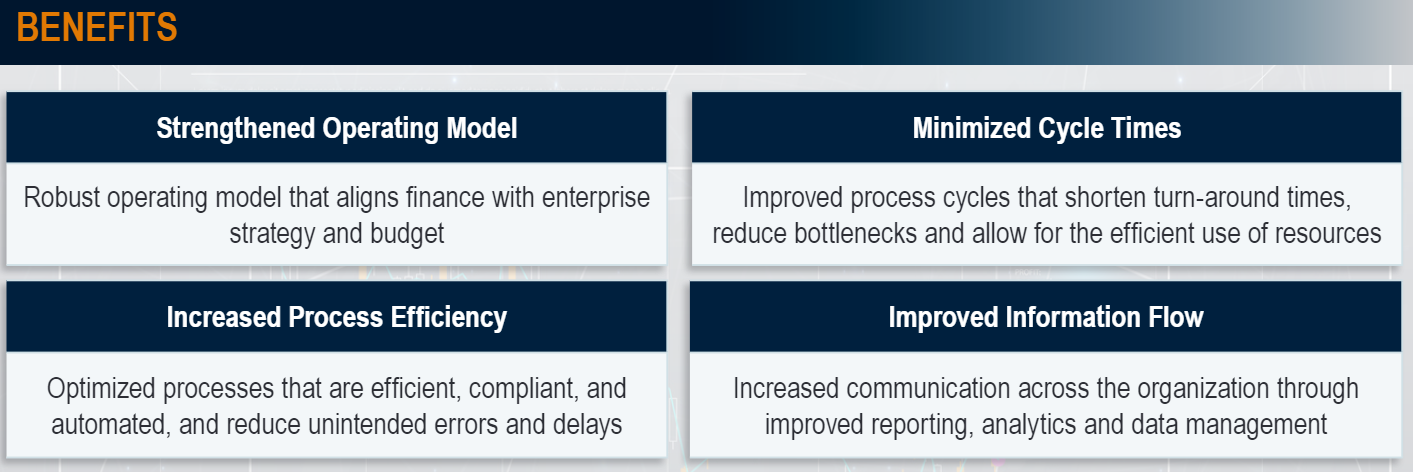 BENEFITS

Strengthened Operating Model

Robust operating model that aligns finance with enterprise strategy and budget

Minimized Cycle Times

Improved process cycles that shorten turn-around times, reduce bottlenecks and allow for the efficient use of resources

Increased Process Efficiency

Optimized processes that are efficient, compliant, and automated, and reduce unintended errors and delays

Improved Information Flow

Increased communication across the organization through improved reporting, analytics and data management